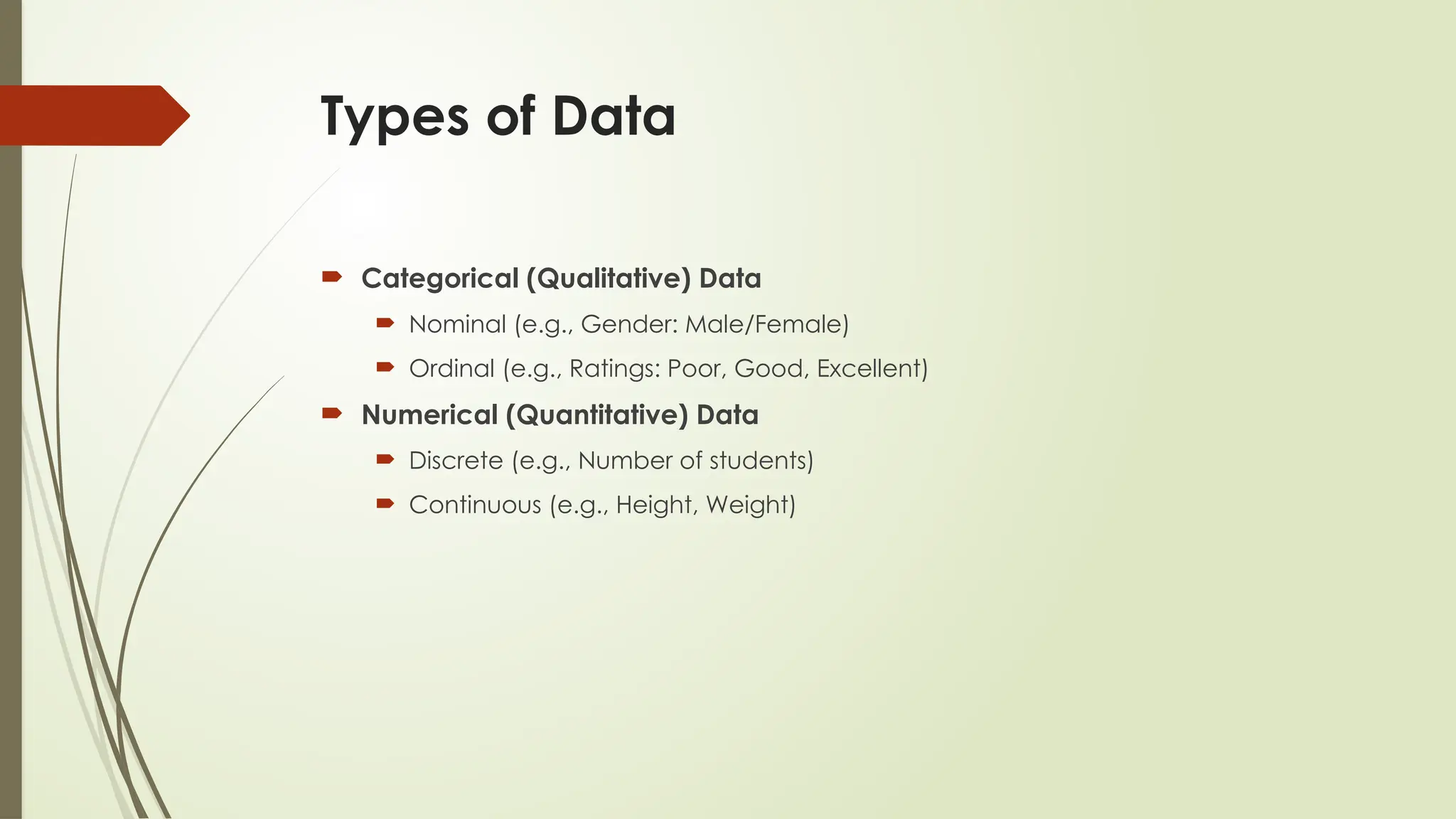 Types of Data

Categorical (Qualitative) Data

Nominal (e.g., Gender: Male/Female)

Ordinal (e.g., Ratings: Poor, Good, Excellent)

Numerical (Quantitative) Data

Discrete (e.g., Number of students)

Continuous (e.g., Height, Weight)